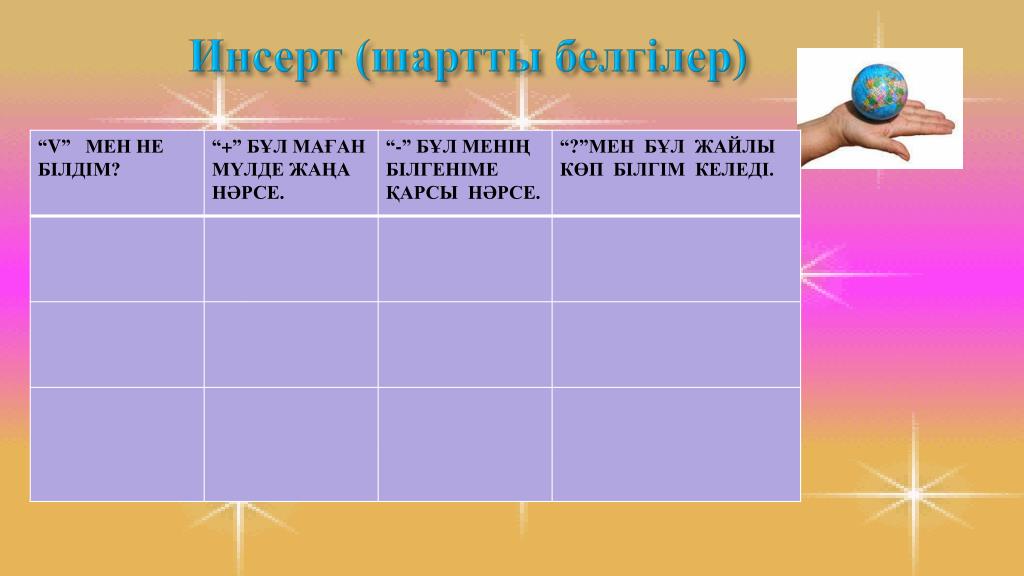 Инсерт (шартты белгілер)

| “V” МЕН НЕ БІЛДІМ? | “+” БҰЛ МАҒАН МҮЛДЕ ЖАҢА НӘРСЕ. | “-” БҰЛ МЕНІҢ БІЛГЕНІМЕ ҚАРСЫ НӘРСЕ. | “?”МЕН БҰЛ ЖАЙЛЫ КӨП БІЛГІМ КЕЛЕДІ. |
|---|---|---|---|
| | | | |
| | | | |
| | | | |